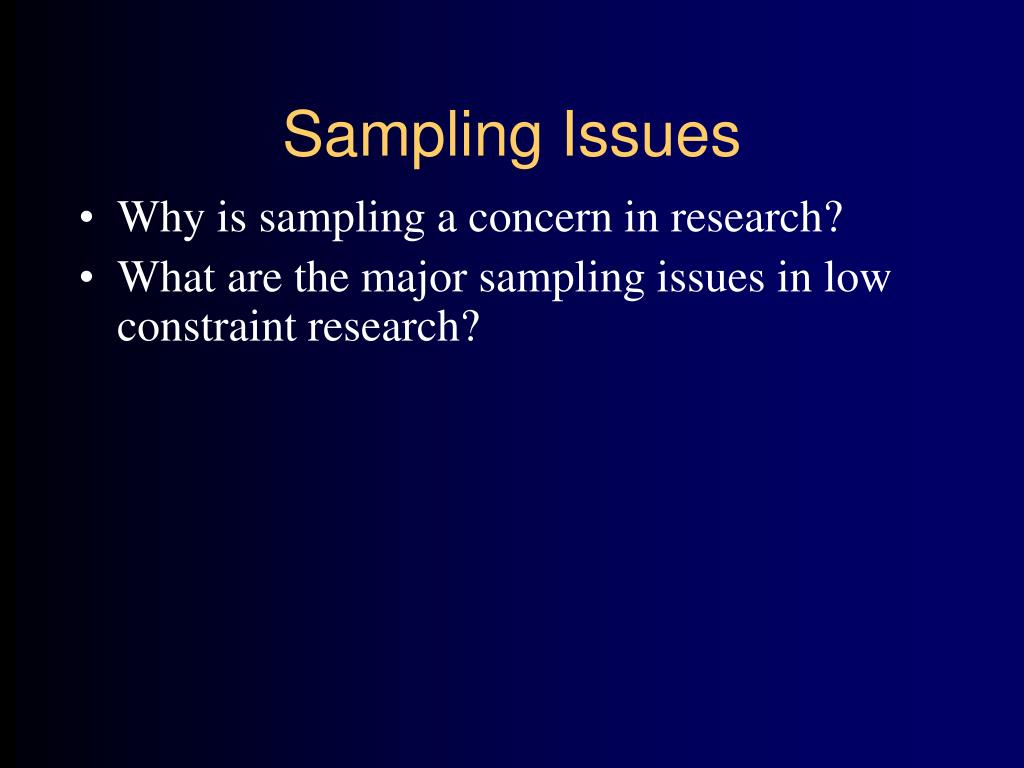 Sampling Issues

• Why is sampling a concern in research?
• What are the major sampling issues in low constraint research?